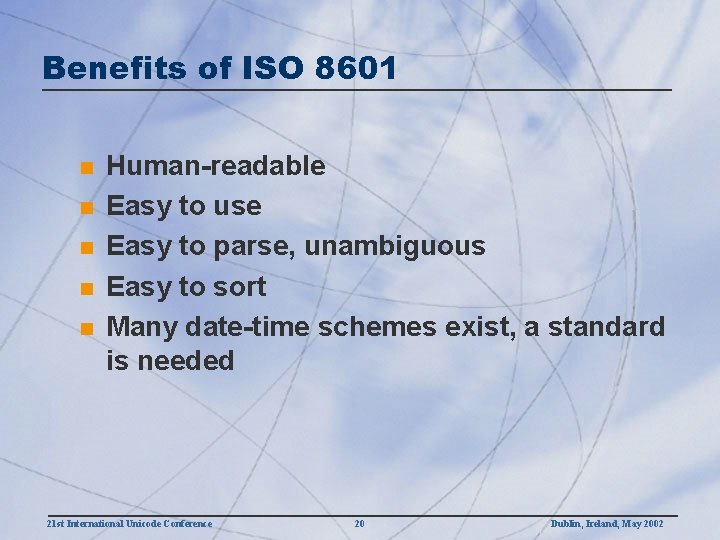 Benefits of ISO 8601

- Human-readable
- Easy to use
- Easy to parse, unambiguous
- Easy to sort
- Many date-time schemes exist, a standard is needed

21st International Unicode Conference 20 Dublin, Ireland, May 2002